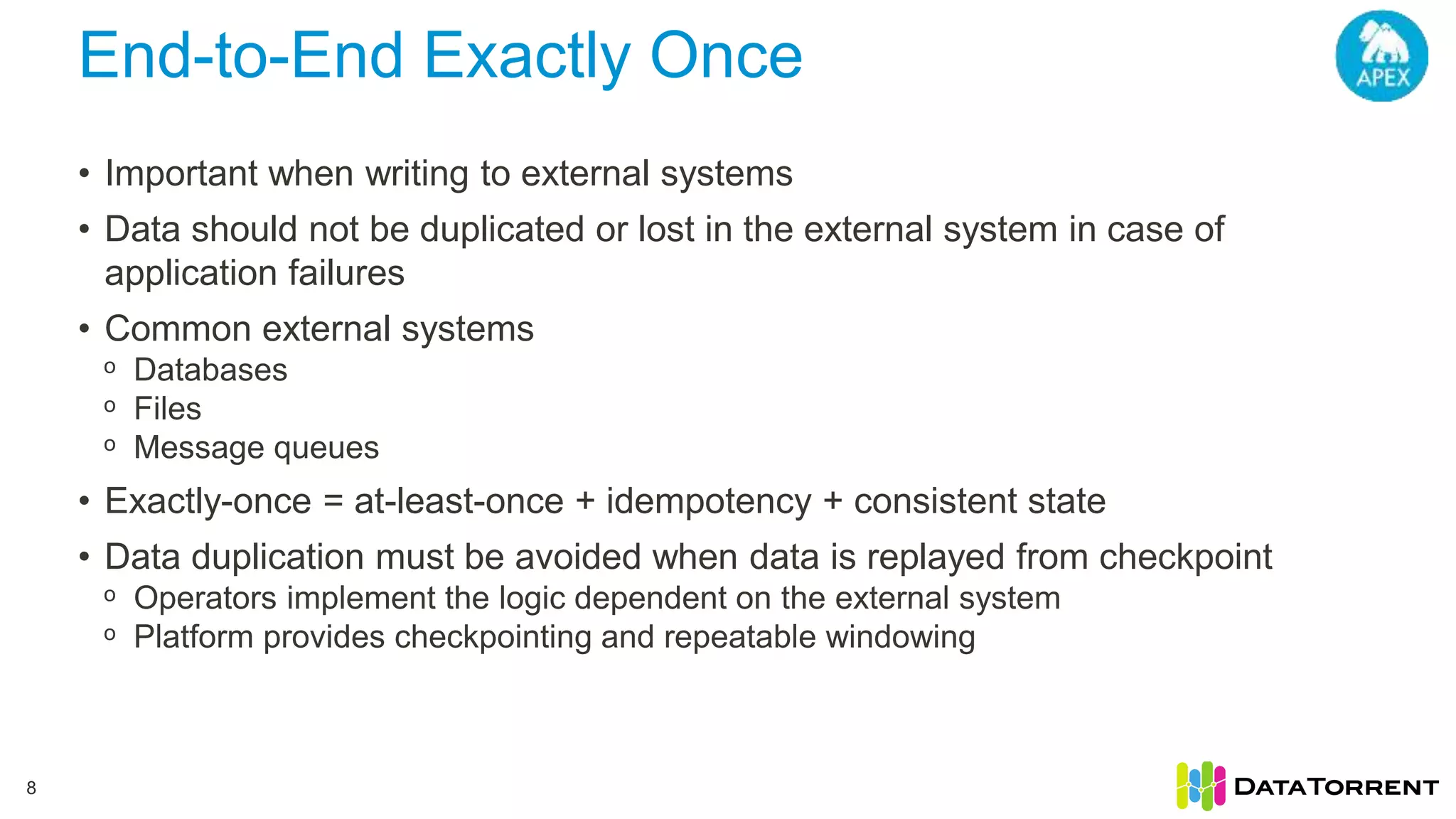 End-to-End Exactly Once

APEX

• Important when writing to external systems
• Data should not be duplicated or lost in the external system in case of application failures
• Common external systems
  o Databases
  o Files
  o Message queues
• Exactly-once = at-least-once + idempotency + consistent state
• Data duplication must be avoided when data is replayed from checkpoint
  o Operators implement the logic dependent on the external system
  o Platform provides checkpointing and repeatable windowing

8

DATATORRENT